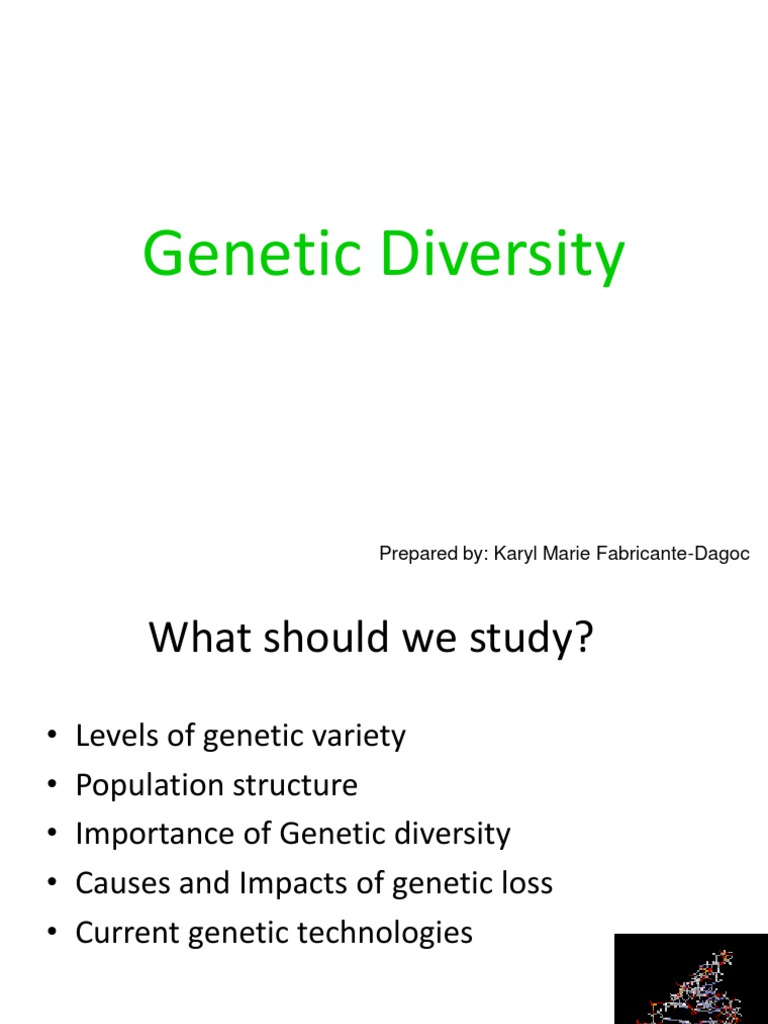 Genetic Diversity

Prepared by: Karyl Marie Fabricante-Dagoc

What should we study?

• Levels of genetic variety
• Population structure
• Importance of Genetic diversity
• Causes and Impacts of genetic loss
• Current genetic technologies